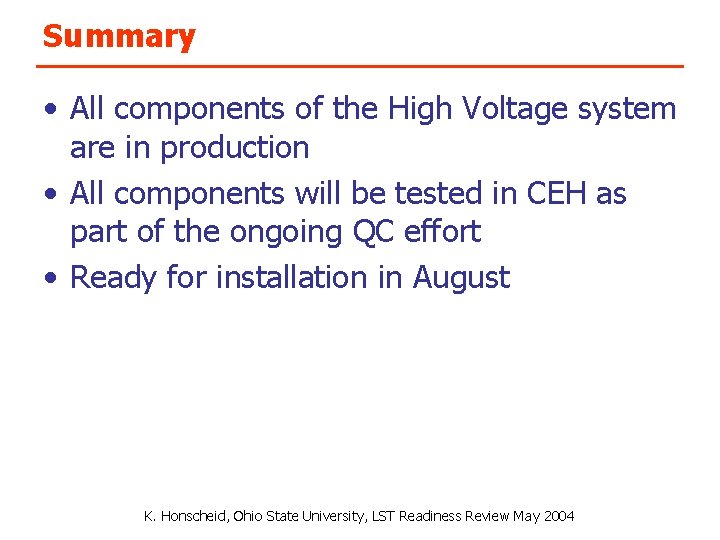 Summary

• All components of the High Voltage system are in production

• All components will be tested in CEH as part of the ongoing QC effort

• Ready for installation in August

K. Honscheid, Ohio State University, LST Readiness Review May 2004